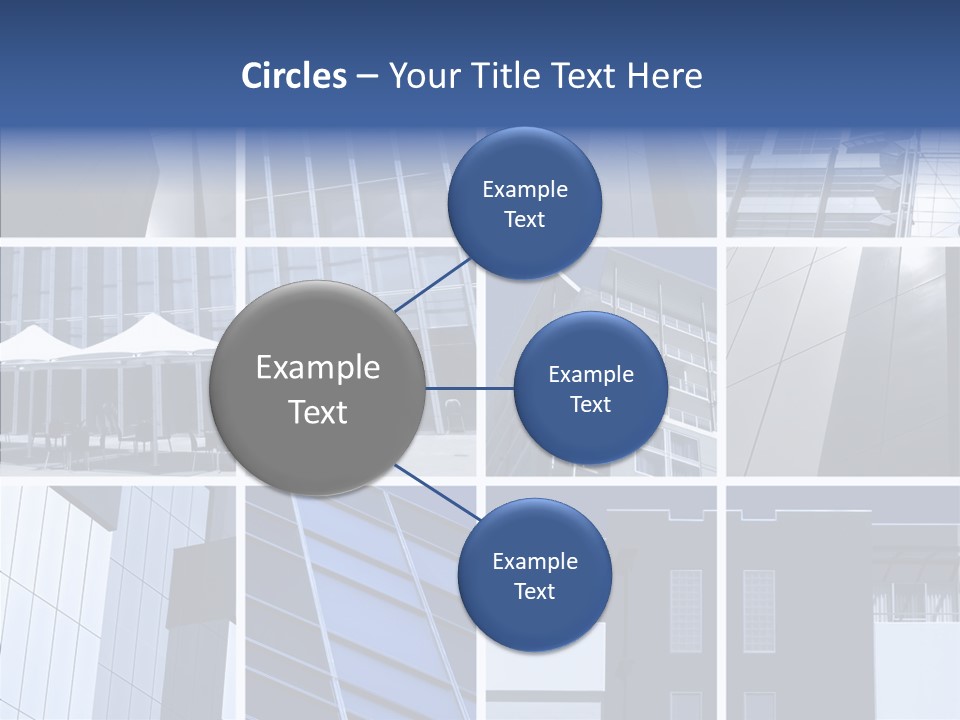 Circles – Your Title Text Here

Example Text

Example Text

Example Text

Example Text